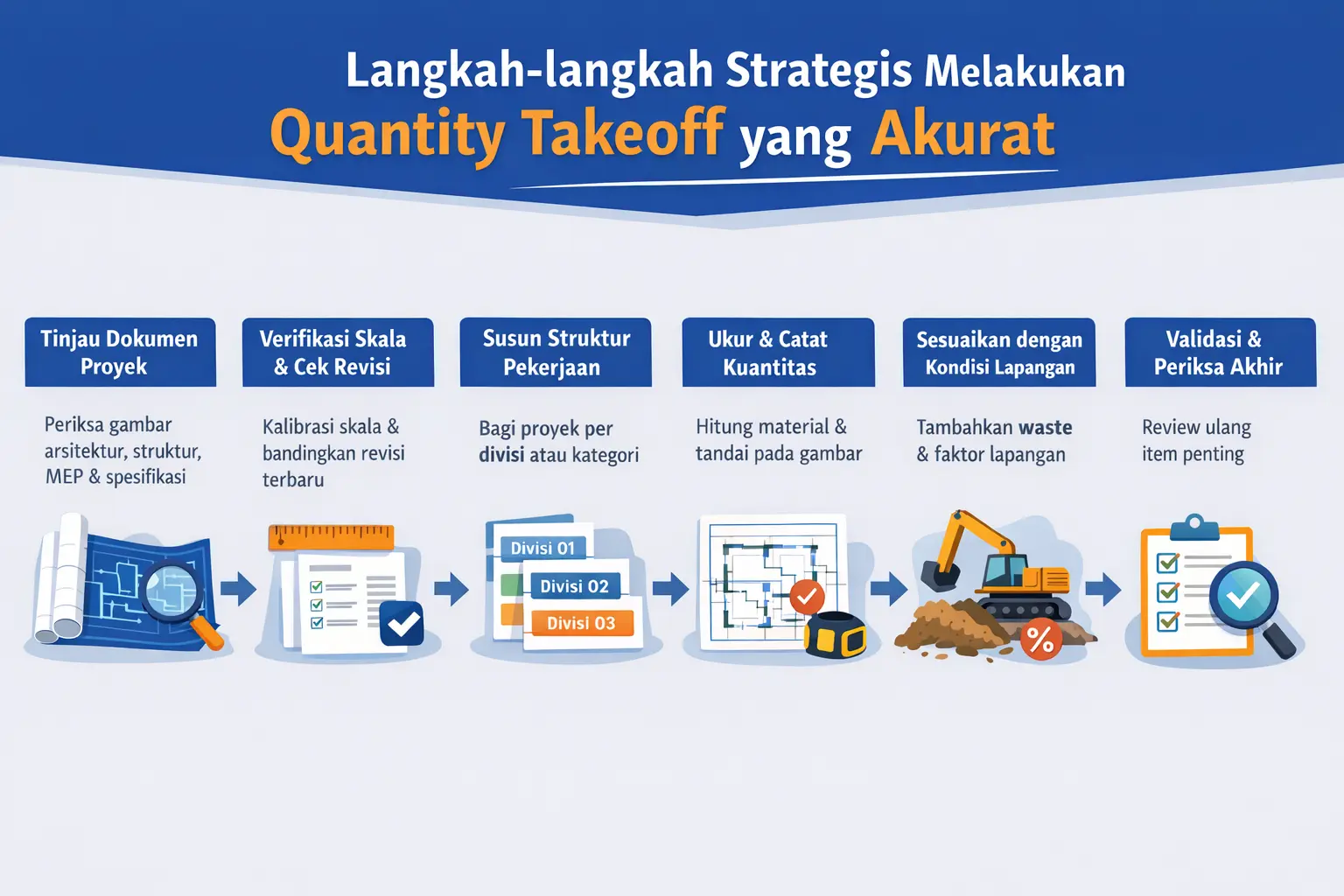 Langkah-langkah Strategis Melakukan
Quantity Takeoff yang Akurat

Tinjau Dokumen Proyek

Periksa gambar arsitektur, struktur, MEP & spesifikasi

Verifikasi Skala & Cek Revisi

Kalibrasi skala & bandingkan revisi terbaru

Susun Struktur Pekerjaan

Bagi proyek per divisi atau kategori

Divisi 01
Divisi 02
Divisi 03

Ukur & Catat Kuantitas

Hitung material & tandai pada gambar

Sesuaikan dengan Kondisi Lapangan

Tambahkan waste & faktor lapangan

%

Validasi & Periksa Akhir

Review ulang item penting